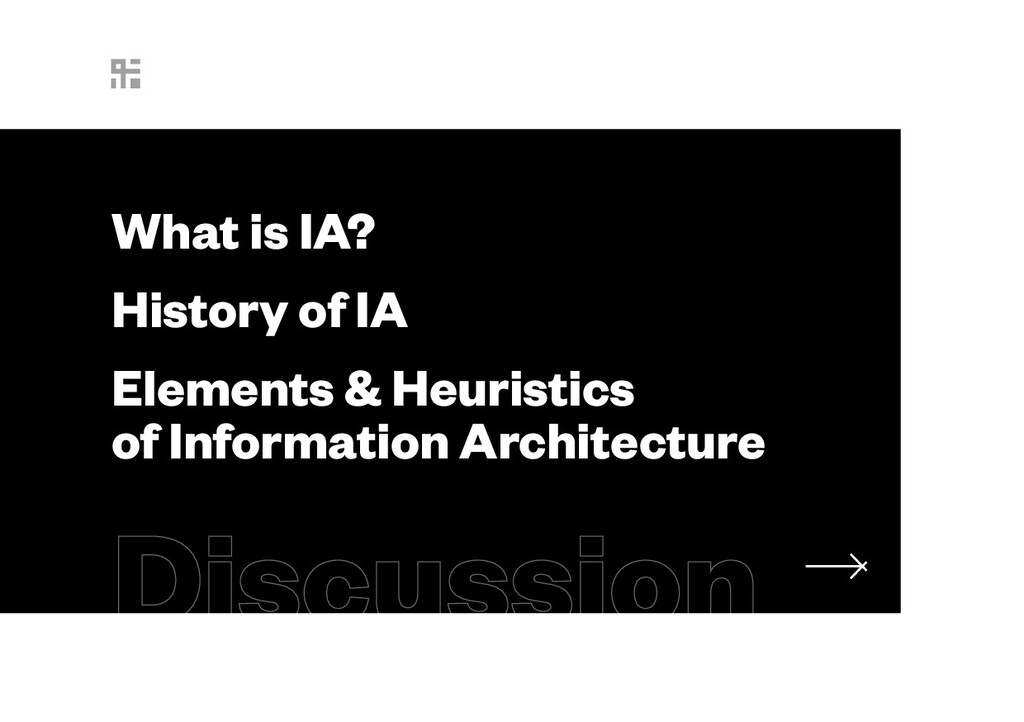 What is IA?

History of IA

Elements & Heuristics of Information Architecture

Discussion